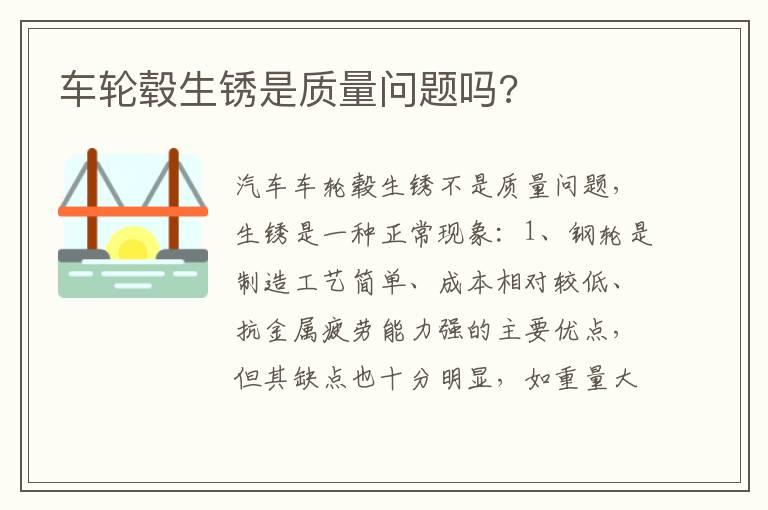 车轮毂生锈是质量问题吗?

汽车车轮毂生锈不是质量问题，生锈是一种正常现象：1、钢轮是制造工艺简单、成本相对较低、抗金属疲劳能力强的主要优点，但其缺点也十分明显，如重量大